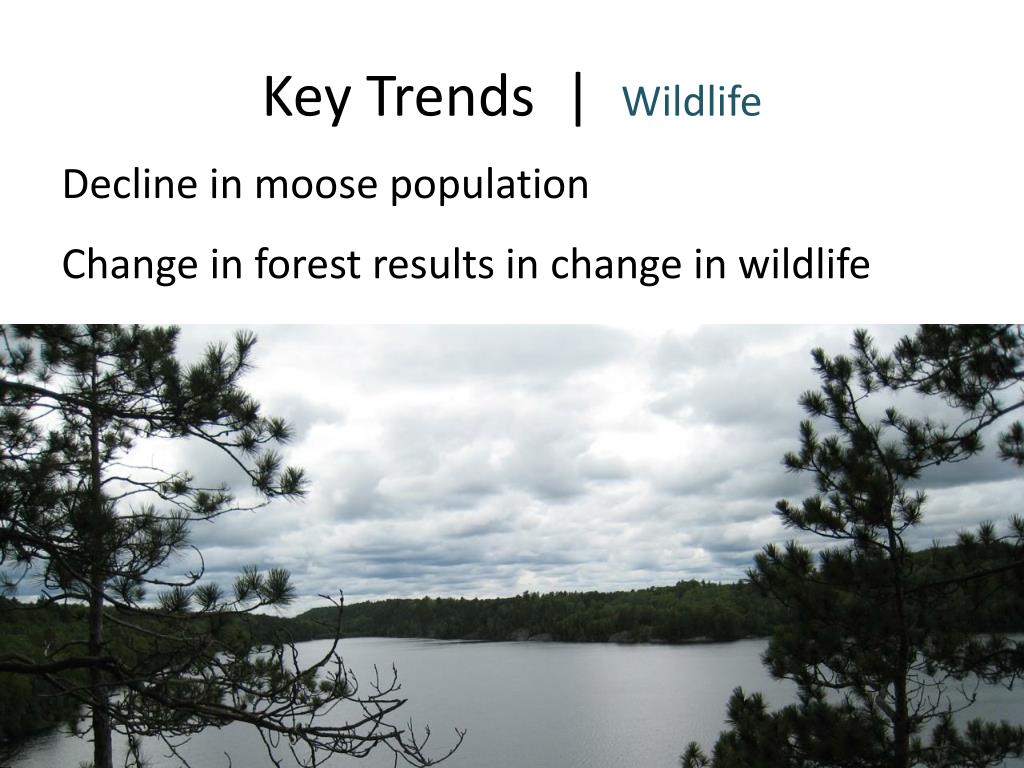 Key Trends | Wildlife

Decline in moose population

Change in forest results in change in wildlife